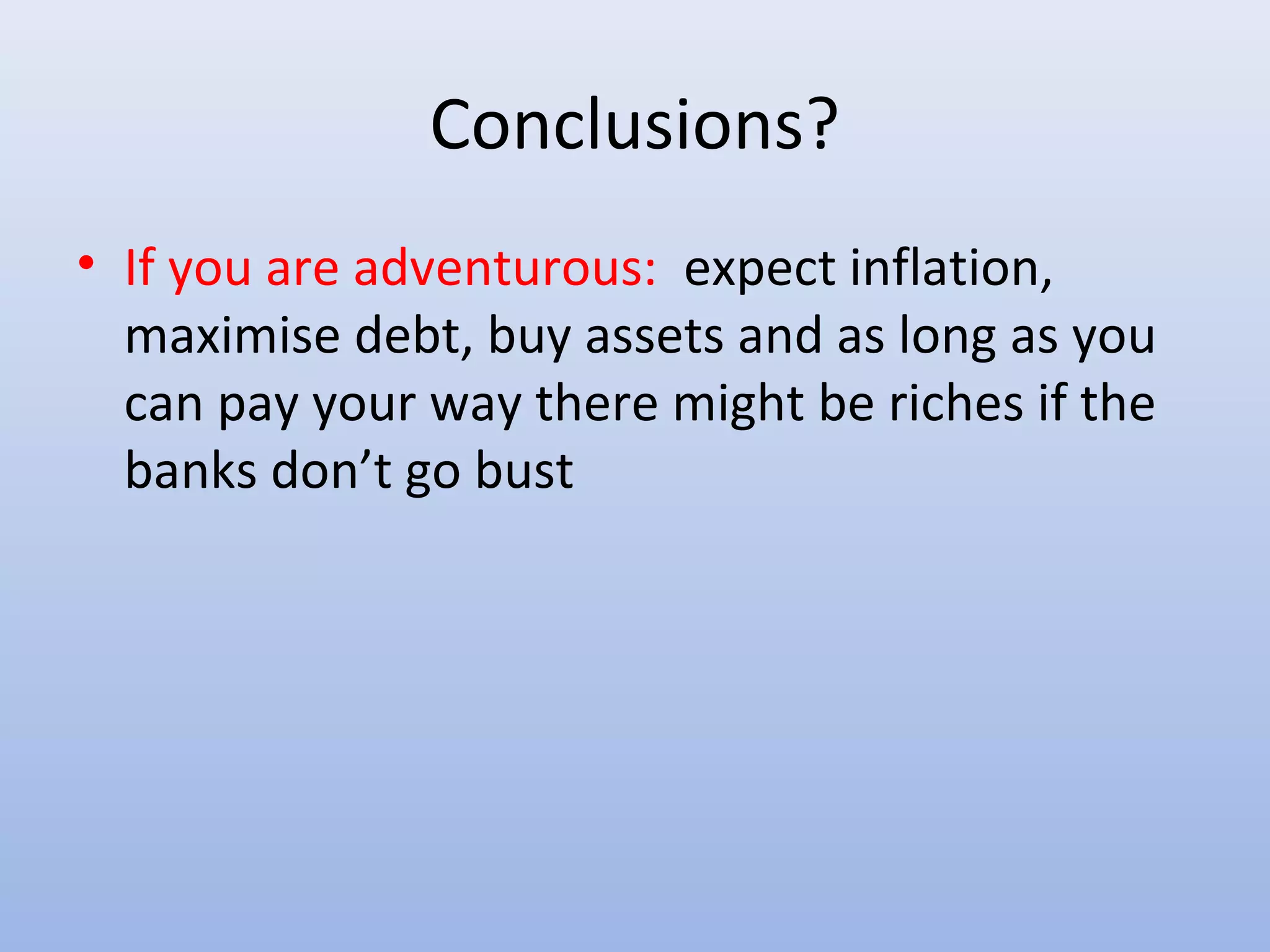 Conclusions?

• If you are adventurous: expect inflation, maximise debt, buy assets and as long as you can pay your way there might be riches if the banks don’t go bust